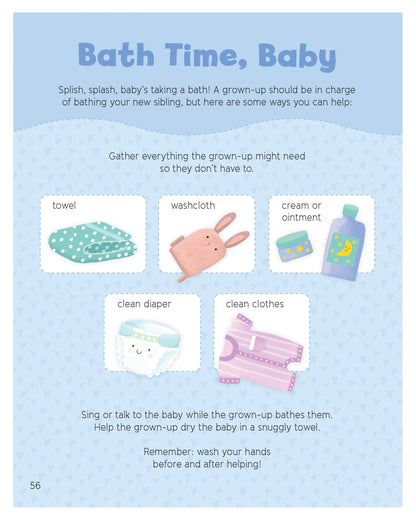 Bath Time, Baby

Splish, splash, baby's taking a bath! A grown-up should be in charge of bathing your new sibling, but here are some ways you can help:

Gather everything the grown-up might need so they don't have to.

towel

washcloth

cream or ointment

clean diaper

clean clothes

Sing or talk to the baby while the grown-up bathes them. Help the grown-up dry the baby in a snuggly towel.

Remember: wash your hands before and after helping!

56